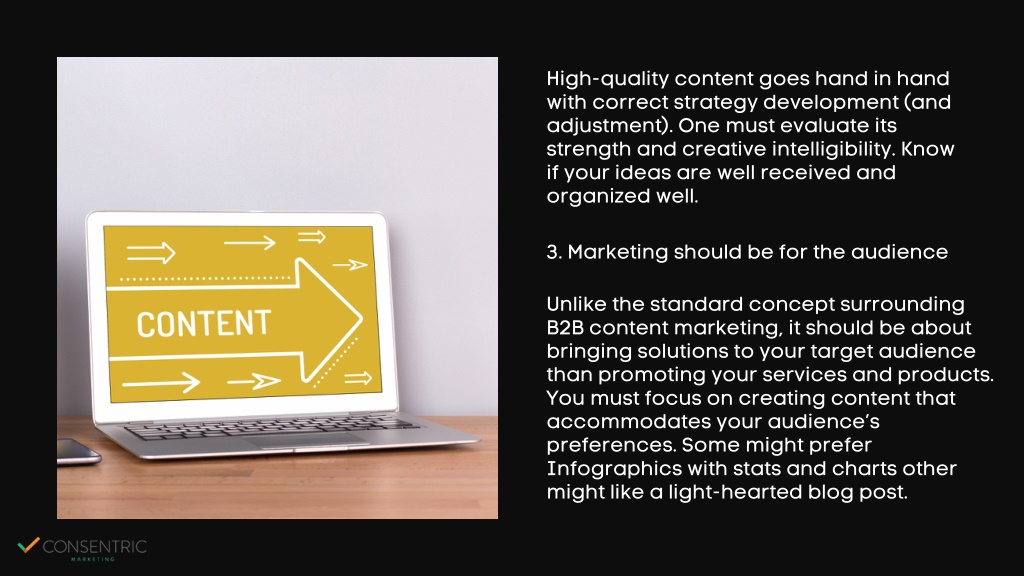 CONTENT

High-quality content goes hand in hand with correct strategy development (and adjustment). One must evaluate its strength and creative intelligibility. Know if your ideas are well received and organized well.

3. Marketing should be for the audience

Unlike the standard concept surrounding B2B content marketing, it should be about bringing solutions to your target audience than promoting your services and products. You must focus on creating content that accommodates your audience's preferences. Some might prefer Infographics with stats and charts other might like a light-hearted blog post.

CONSENTRIC
MARKETING